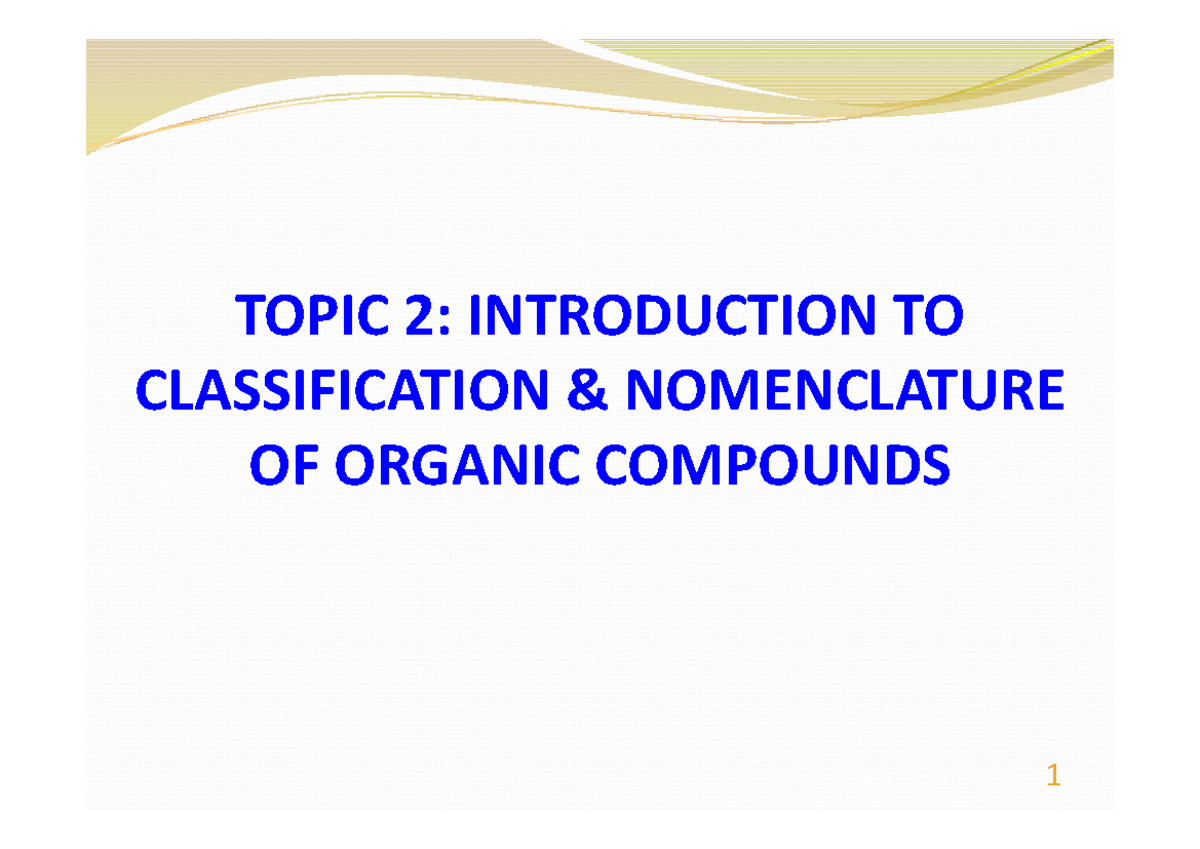 TOPIC 2: INTRODUCTION TO CLASSIFICATION & NOMENCLATURE OF ORGANIC COMPOUNDS

1